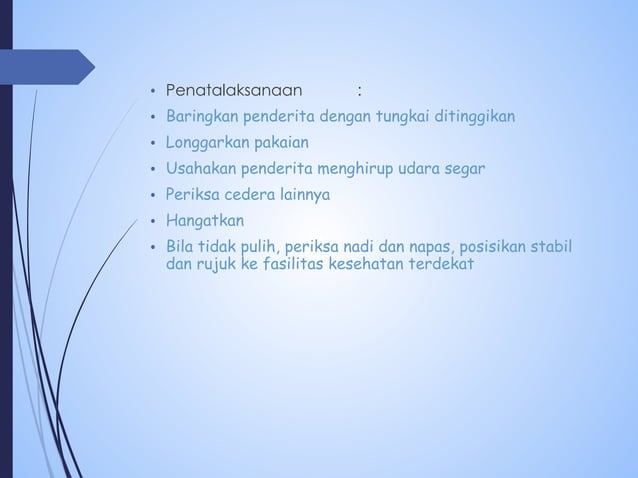 • Penatalaksanaan :
• Baringkan penderita dengan tungkai ditinggikan
• Longgarkan pakaian
• Usahakan penderita menghirup udara segar
• Periksa cedera lainnya
• Hangatkan
• Bila tidak pulih, periksa nadi dan napas, posisikan stabil dan rujuk ke fasilitas kesehatan terdekat